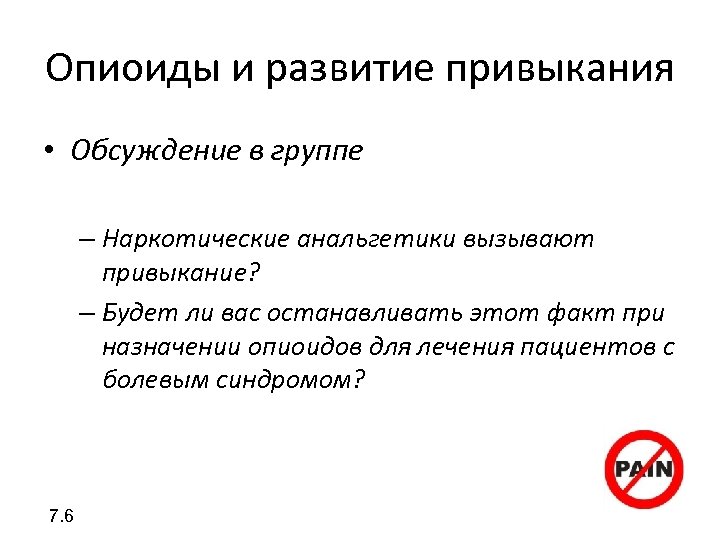 Опиоиды и развитие привыкания

• Обсуждение в группе

– Наркотические анальгетики вызывают привыкание?

– Будет ли вас останавливать этот факт при назначении опиоидов для лечения пациентов с болевым синдромом?

PAIN

7.6